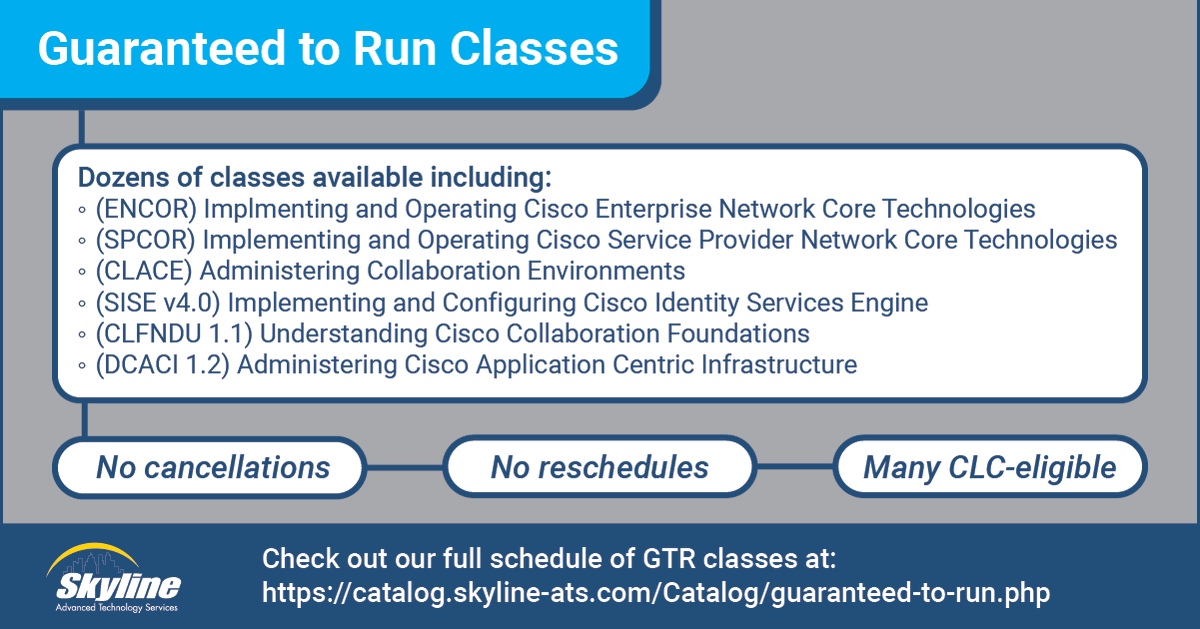 Guaranteed to Run Classes

Dozens of classes available including:
◦ (ENCOR) Implmenting and Operating Cisco Enterprise Network Core Technologies
◦ (SPCOR) Implementing and Operating Cisco Service Provider Network Core Technologies
◦ (CLACE) Administering Collaboration Environments
◦ (SISE v4.0) Implementing and Configuring Cisco Identity Services Engine
◦ (CLFNDU 1.1) Understanding Cisco Collaboration Foundations
◦ (DCACI 1.2) Administering Cisco Application Centric Infrastructure

No cancellations

No reschedules

Many CLC-eligible

Skyline
Advanced Technology Services

Check out our full schedule of GTR classes at:
https://catalog.skyline-ats.com/Catalog/guaranteed-to-run.php